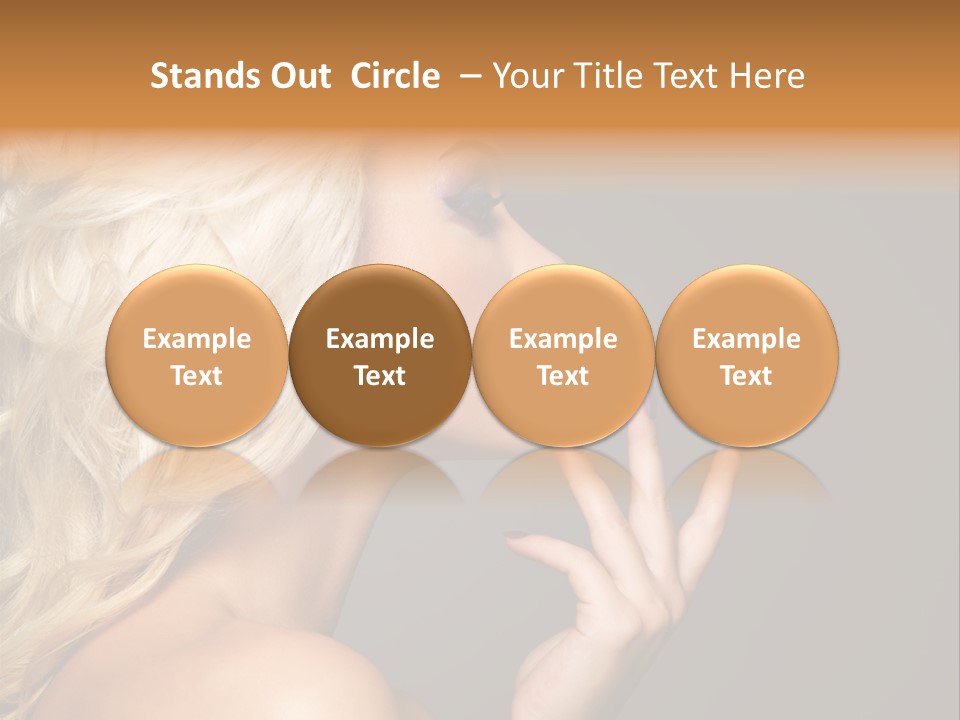 Stands Out Circle – Your Title Text Here

Example Text

Example Text

Example Text

Example Text